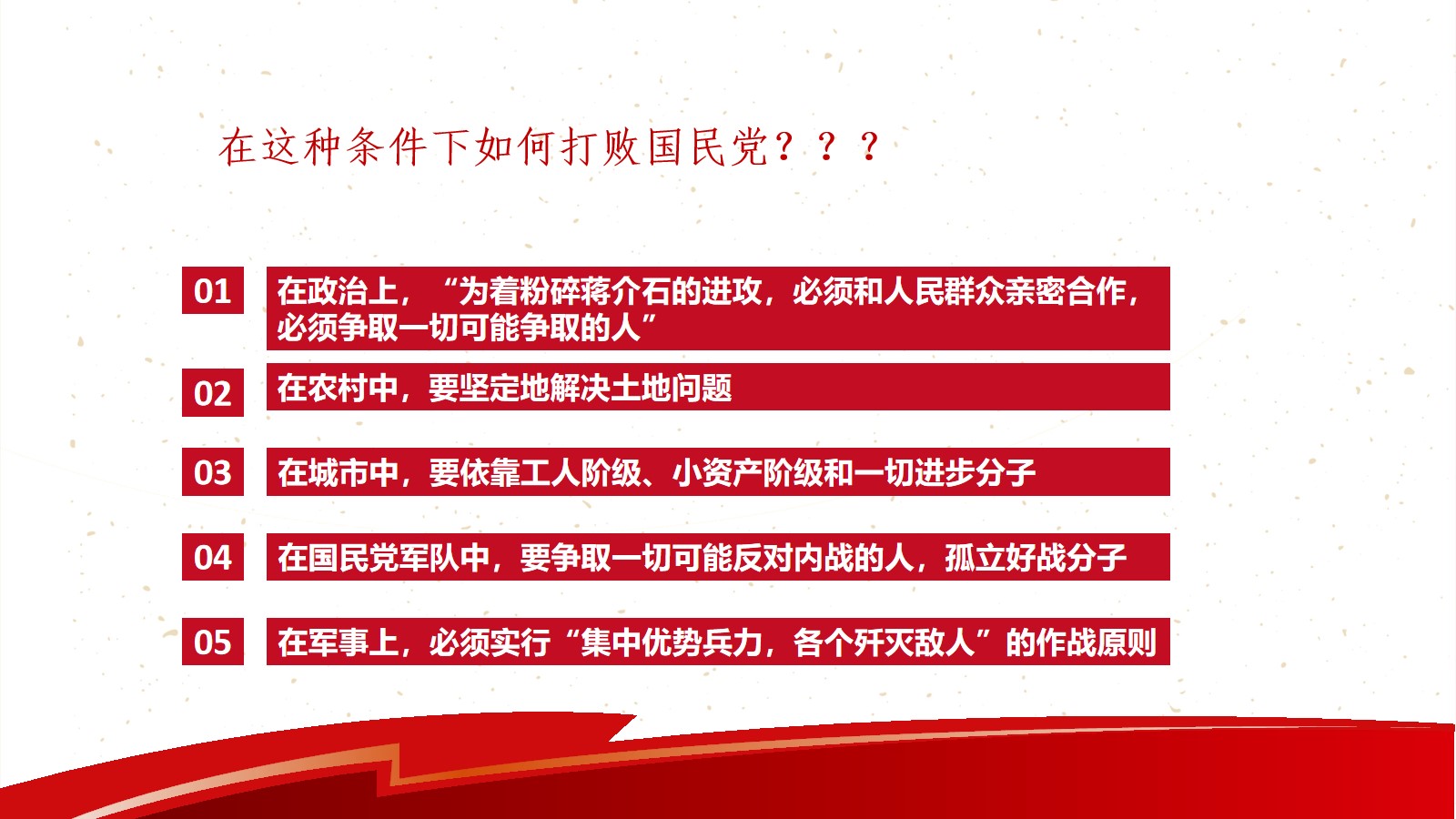 在这种条件下如何打败国民党？？？

01 在政治上，“为着粉碎蒋介石的进攻，必须和人民群众亲密合作，必须争取一切可能争取的人”

02 在农村中，要坚定地解决土地问题

03 在城市中，要依靠工人阶级、小资产阶级和一切进步分子

04 在国民党军队中，要争取一切可能反对内战的人，孤立好战分子

05 在军事上，必须实行“集中优势兵力，各个歼灭敌人”的作战原则